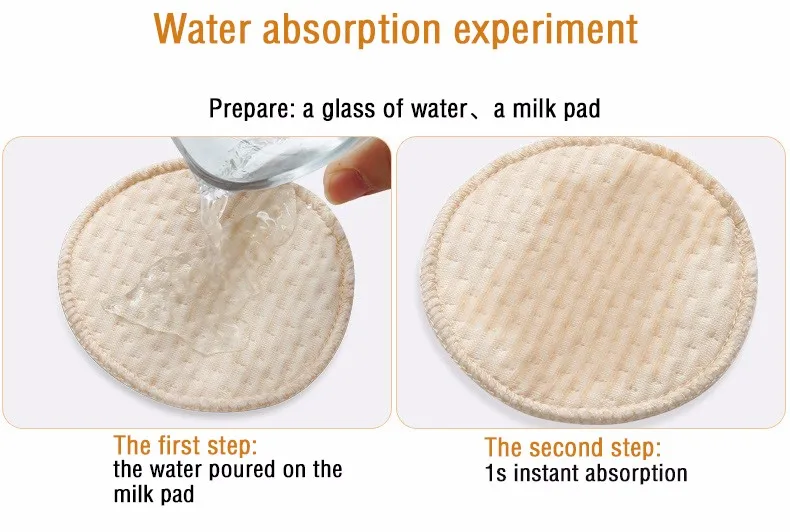 Water absorption experiment

Prepare: a glass of water、a milk pad

The first step:
the water poured on the milk pad

The second step:
1s instant absorption